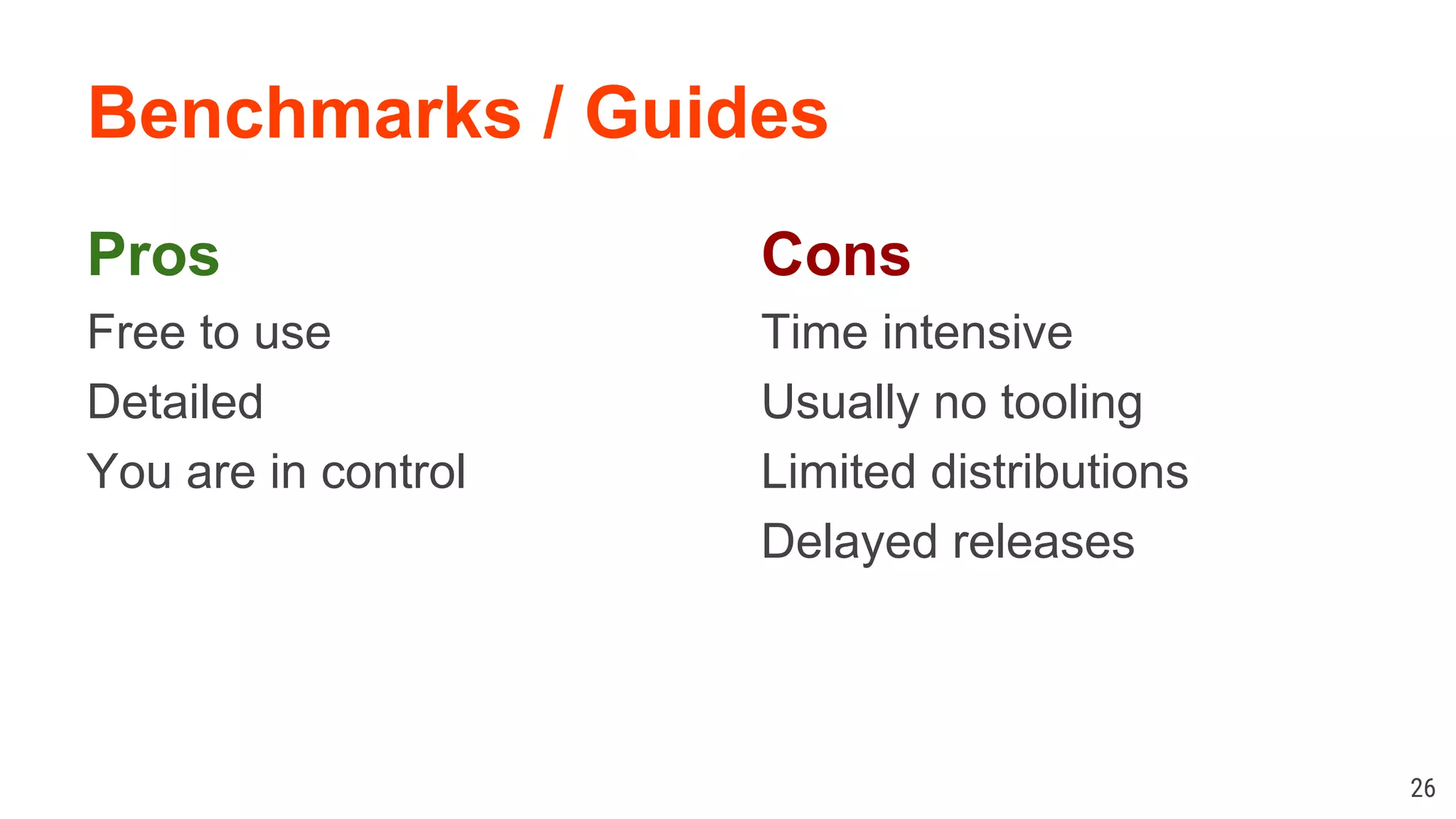 Benchmarks / Guides

Pros

Free to use

Detailed

You are in control

Cons

Time intensive

Usually no tooling

Limited distributions

Delayed releases

26